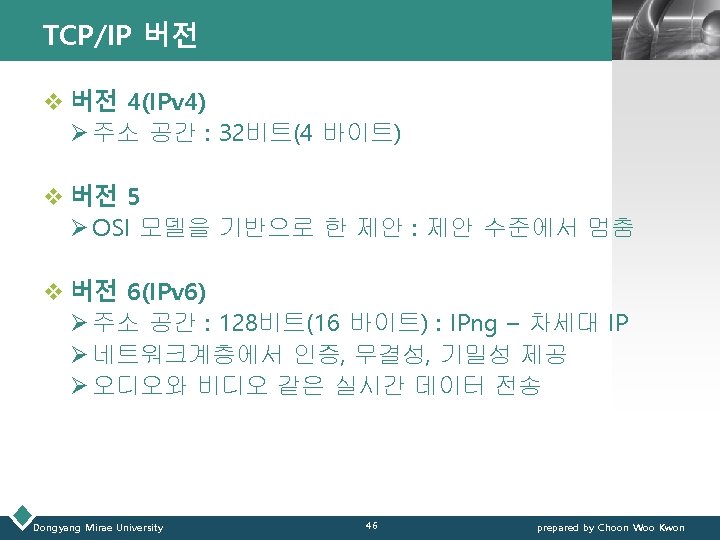 TCP/IP 버전

❖ 버전 4(IPv4)
➢ 주소 공간 : 32비트(4 바이트)

❖ 버전 5
➢ OSI 모델을 기반으로 한 제안 : 제안 수준에서 멈춤

❖ 버전 6(IPv6)
➢ 주소 공간 : 128비트(16 바이트) : IPng – 차세대 IP
➢ 네트워크계층에서 인증, 무결성, 기밀성 제공
➢ 오디오와 비디오 같은 실시간 데이터 전송

Dongyang Mirae University
46
prepared by Choon Woo Kwon